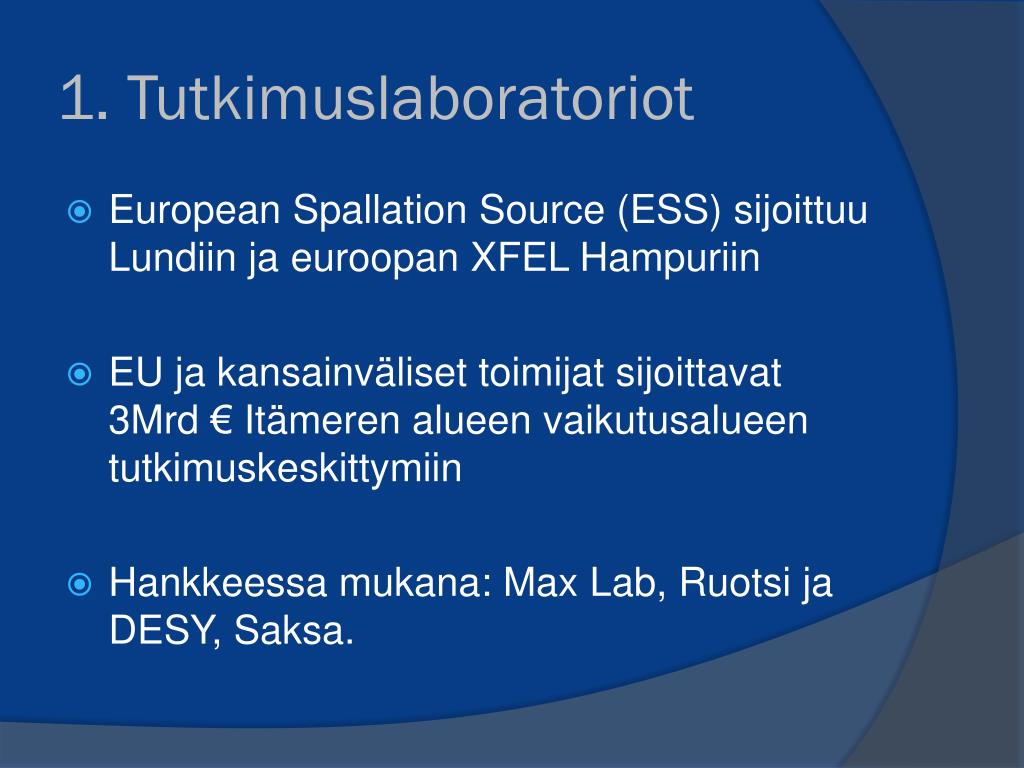 1. Tutkimuslaboratoriot

European Spallation Source (ESS) sijoittuu Lundiin ja euroopan XFEL Hampuriin

EU ja kansainväliset toimijat sijoittavat 3Mrd € Itämeren alueen vaikutusalueen tutkimuskeskittymiin

Hankkeessa mukana: Max Lab, Ruotsi ja DESY, Saksa.